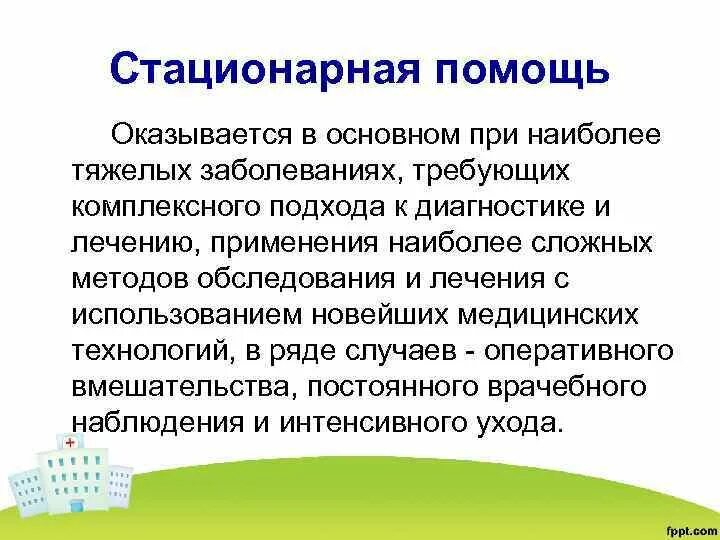 Стационарная помощь

Оказывается в основном при наиболее тяжелых заболеваниях, требующих комплексного подхода к диагностике и лечению, применения наиболее сложных методов обследования и лечения с использованием новейших медицинских технологий, в ряде случаев - оперативного вмешательства, постоянного врачебного наблюдения и интенсивного ухода.

fppt.com